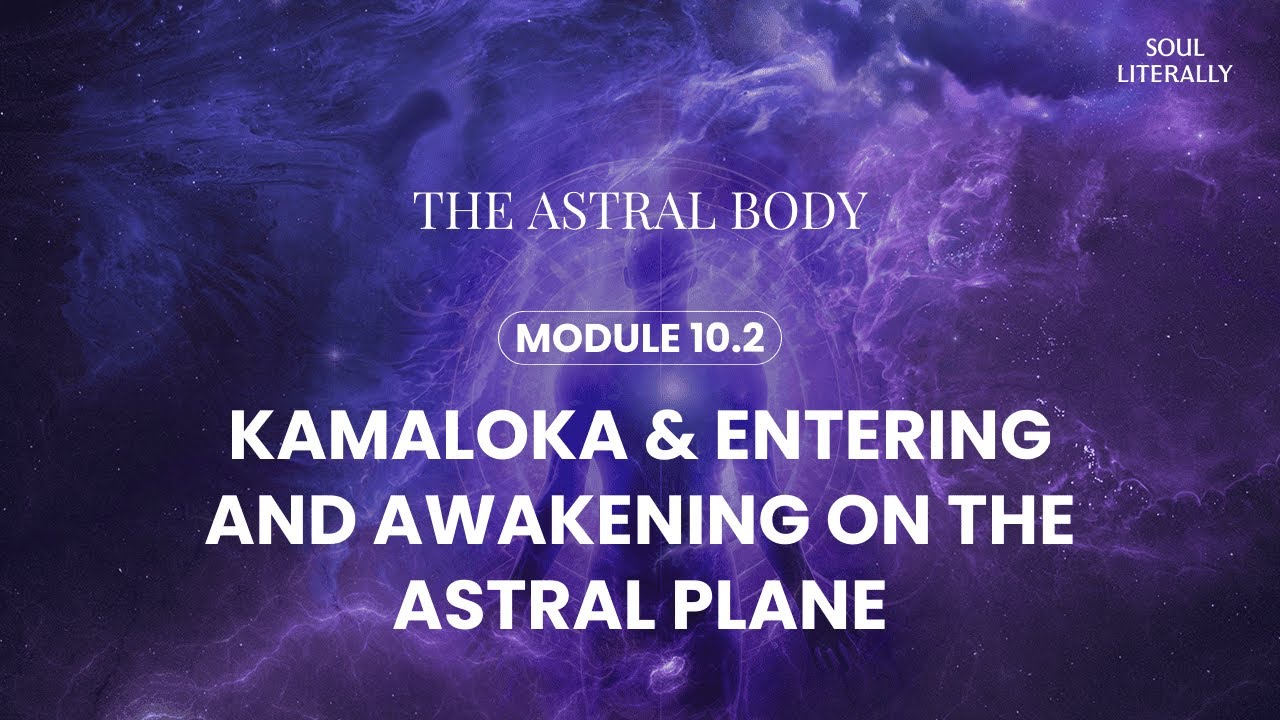 SOUL
LITERALLY

THE ASTRAL BODY

MODULE 10.2

KAMALOKA & ENTERING AND AWAKENING ON THE ASTRAL PLANE